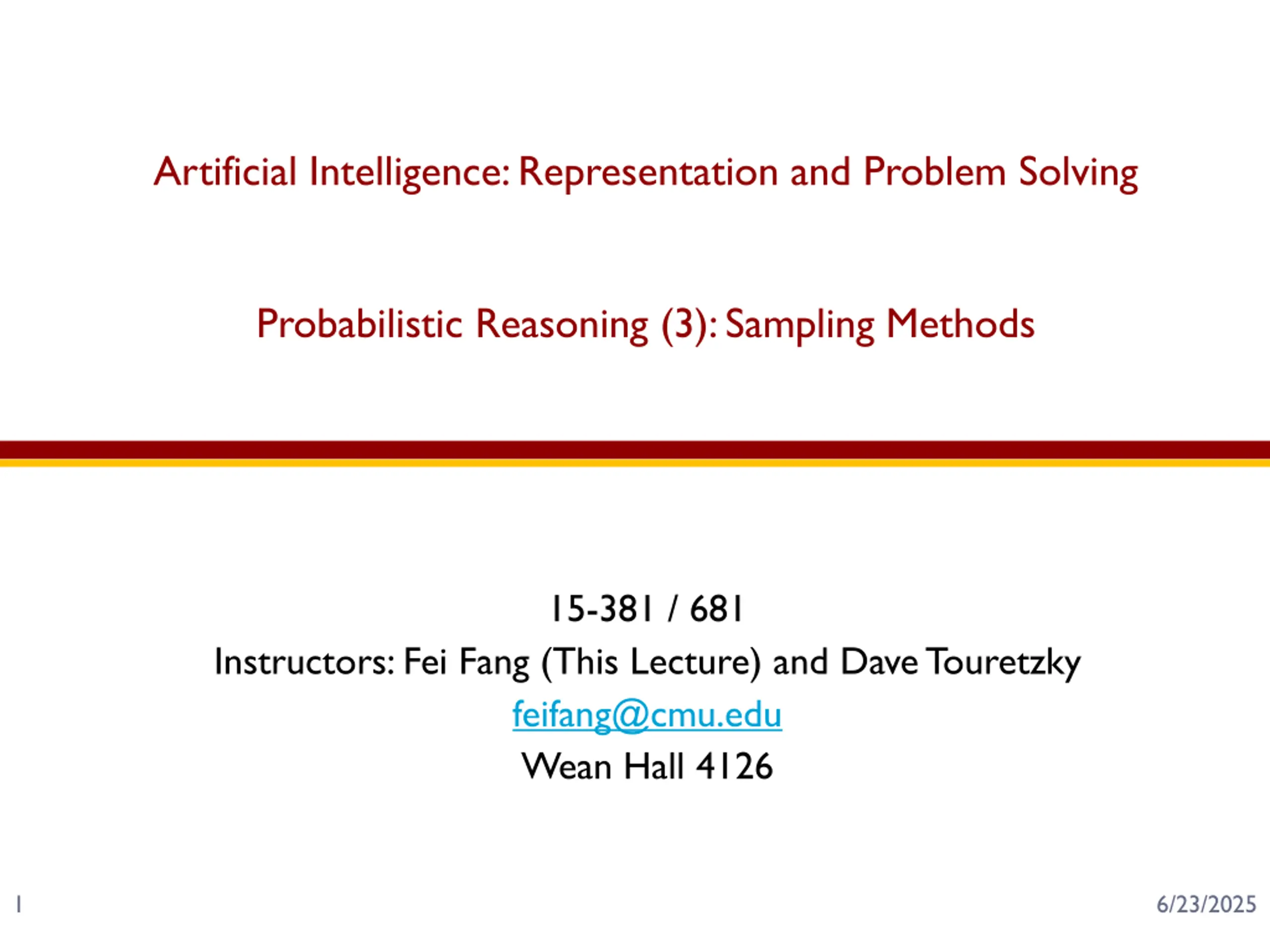 Artificial Intelligence: Representation and Problem Solving

Probabilistic Reasoning (3): Sampling Methods

15-381 / 681
Instructors: Fei Fang (This Lecture) and Dave Touretzky
feifang@cmu.edu
Wean Hall 4126

1

6/23/2025